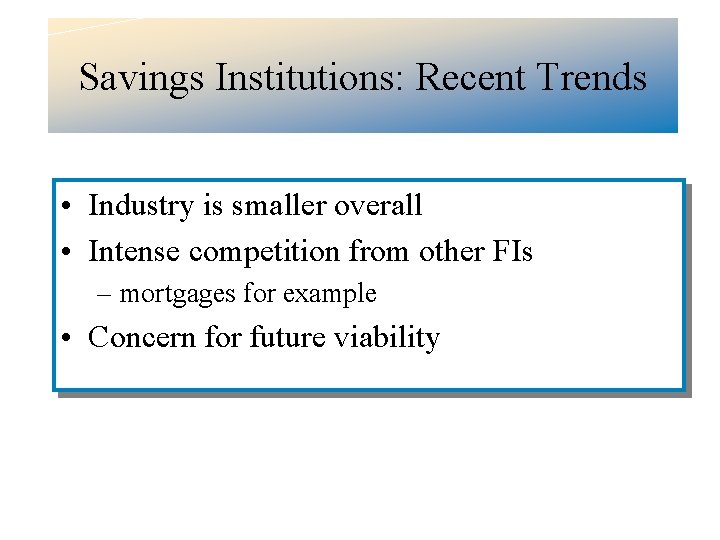 Savings Institutions: Recent Trends

• Industry is smaller overall
• Intense competition from other FIs
– mortgages for example
• Concern for future viability